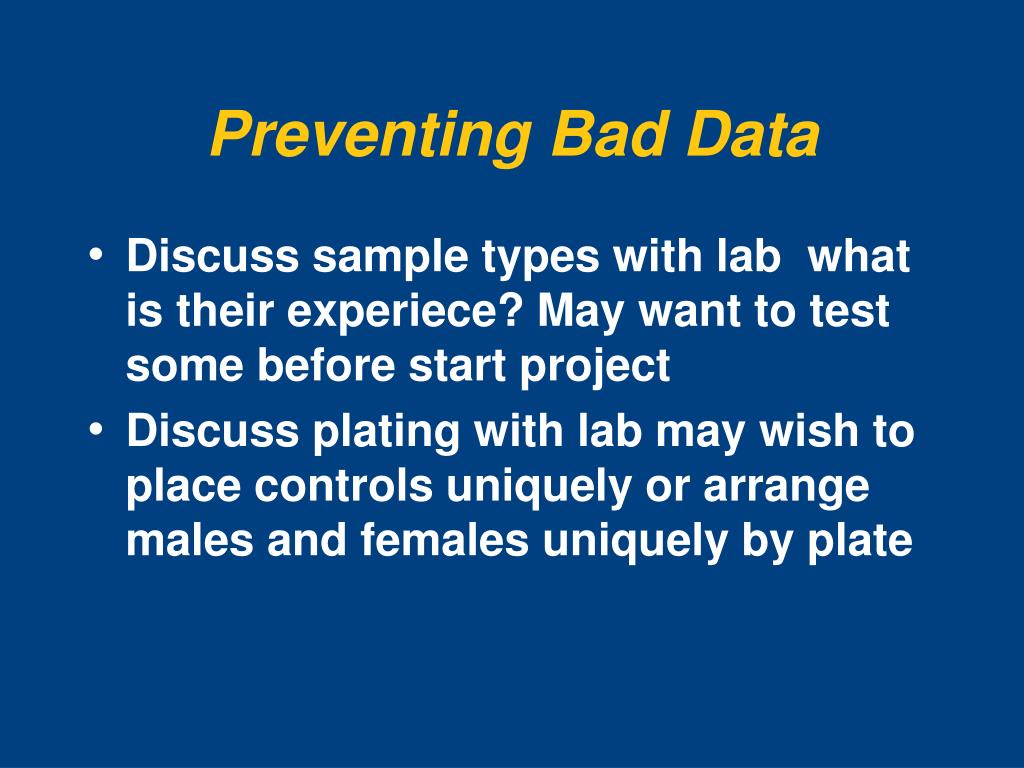 Preventing Bad Data

• Discuss sample types with lab  what is their experiece? May want to test some before start project
• Discuss plating with lab may wish to place controls uniquely or arrange males and females uniquely by plate